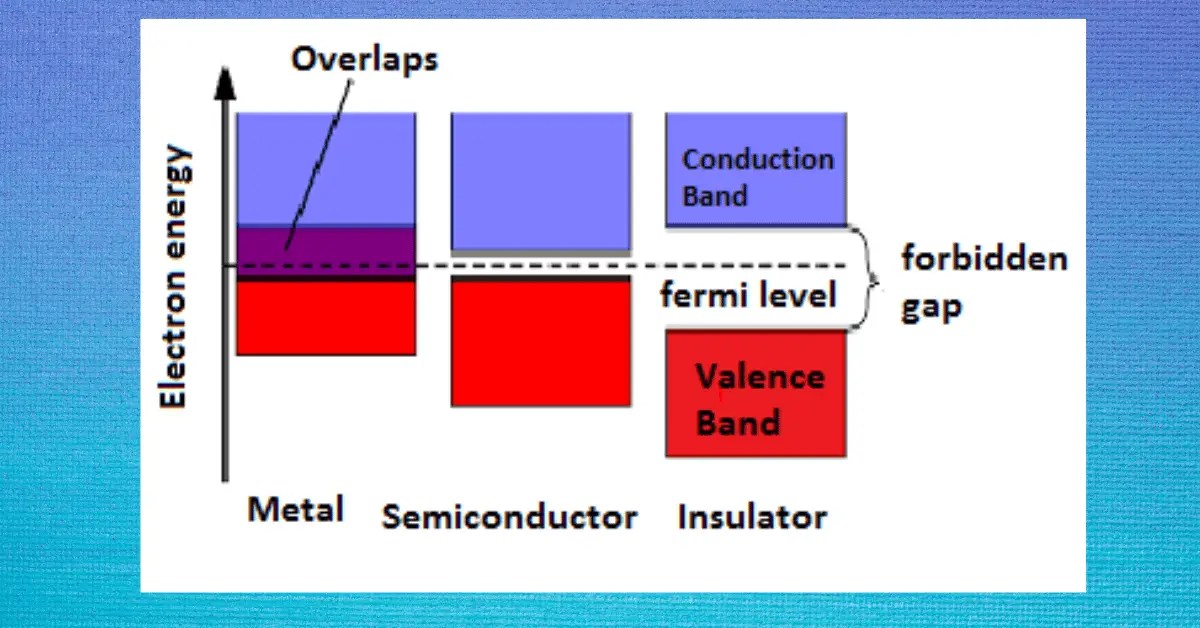 Overlaps

Electron energy

Conduction Band

forbidden gap

fermi level

Valence Band

Metal

Semiconductor

Insulator